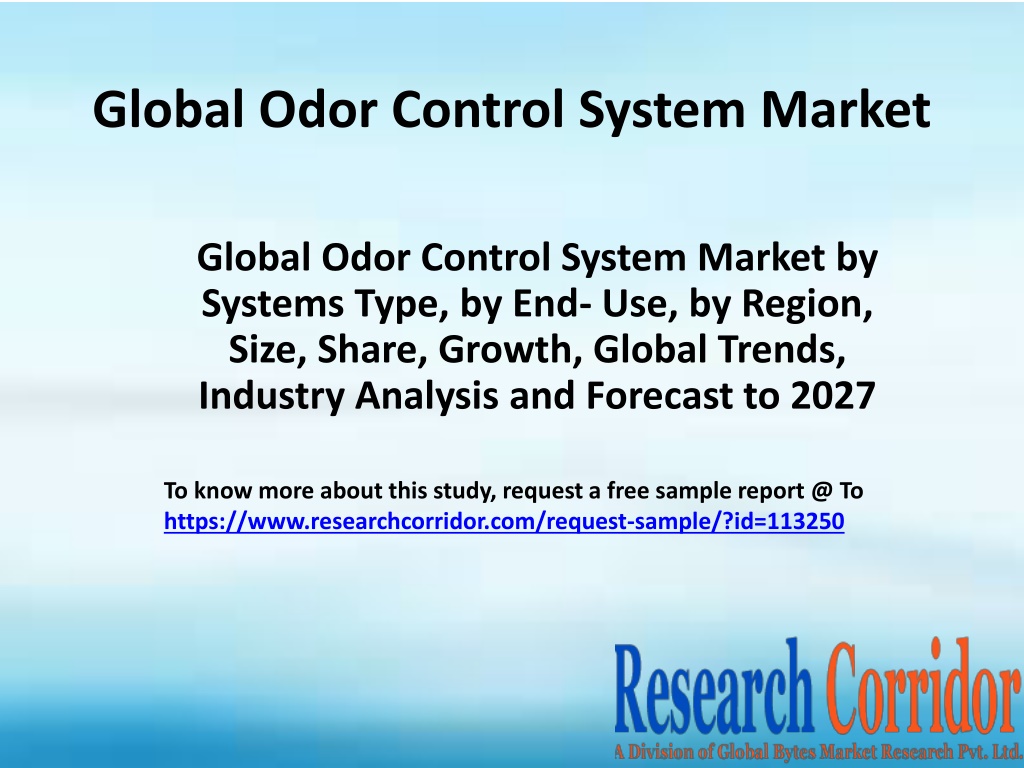 Global Odor Control System Market

Global Odor Control System Market by Systems Type, by End- Use, by Region, Size, Share, Growth, Global Trends, Industry Analysis and Forecast to 2027

To know more about this study, request a free sample report @ To https://www.researchcorridor.com/request-sample/?id=113250

Research Corridor
A Division of Global Bytes Market Research Pvt. Ltd.